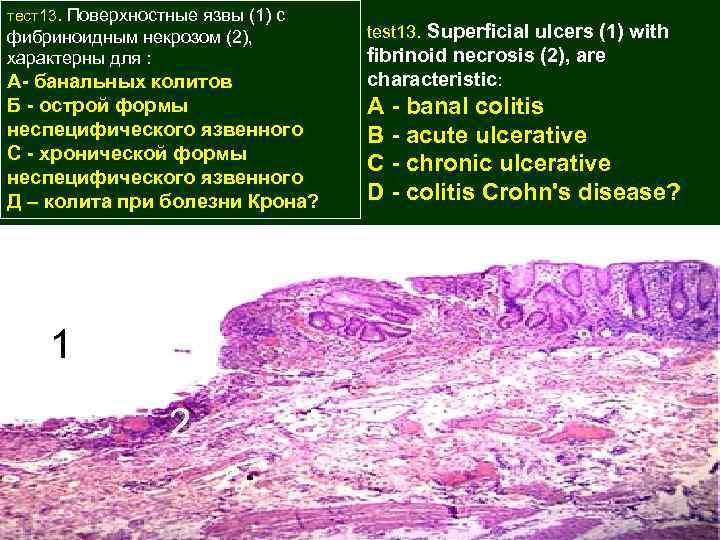 тест13. Поверхностные язвы (1) с фибриноидным некрозом (2), характерны для :
А- банальных колитов
Б - острой формы неспецифического язвенного
С - хронической формы неспецифического язвенного
Д – колита при болезни Крона?

test13. Superficial ulcers (1) with fibrinoid necrosis (2), are characteristic:
A - banal colitis
B - acute ulcerative
C - chronic ulcerative
D - colitis Crohn's disease?

1

2